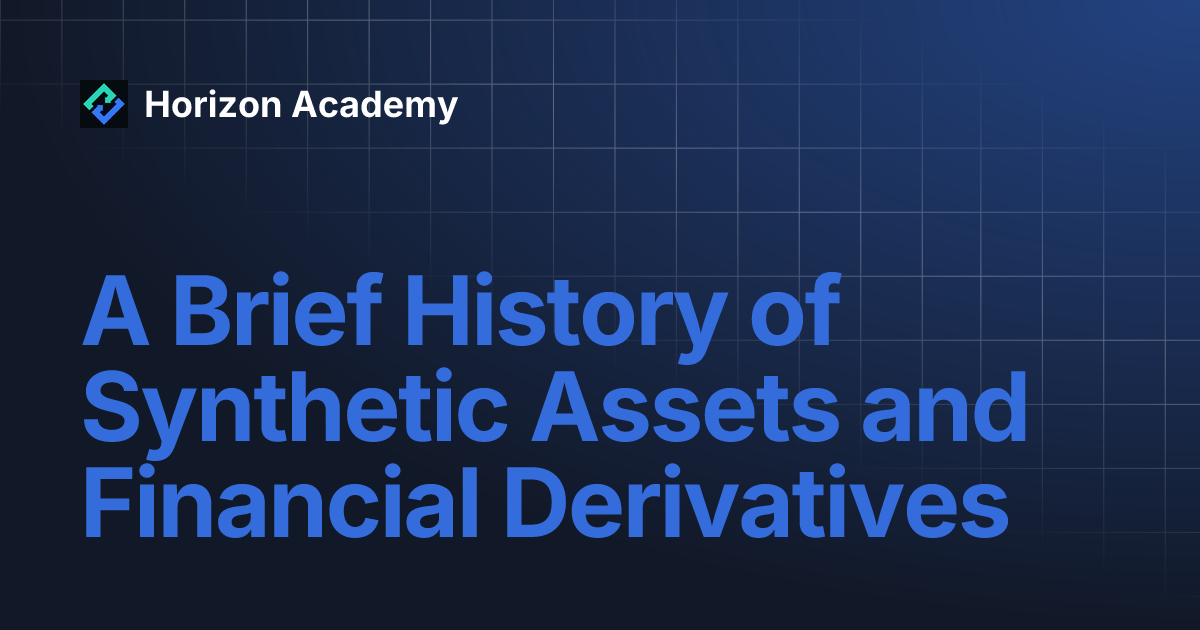 Horizon Academy

A Brief History of Synthetic Assets and Financial Derivatives